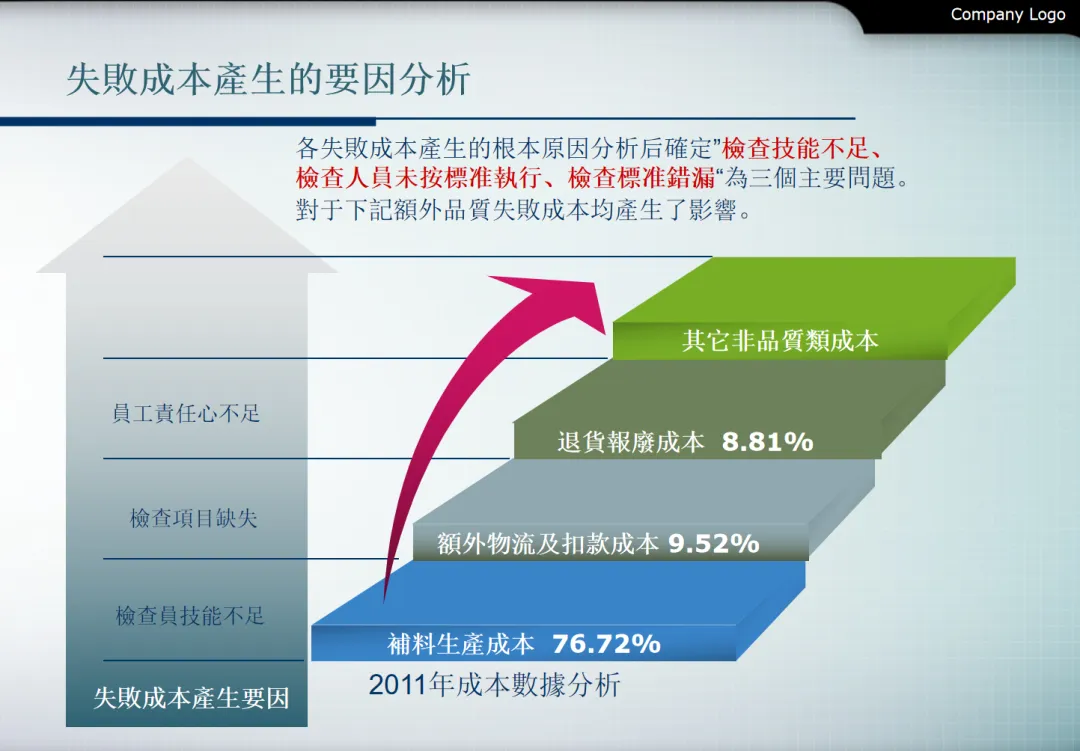 Company Logo

失敗成本產生的要因分析

各失敗成本產生的根本原因分析后確定”檢查技能不足、檢查人員未按標准執行、檢查標准錯漏“為三個主要問題。對于下記額外品質失敗成本均產生了影響。

員工責任心不足

檢查項目缺失

檢查員技能不足

失敗成本產生要因

其它非品質類成本

退貨報廢成本 8.81%

額外物流及扣款成本 9.52%

補料生產成本 76.72%

2011年成本數據分析